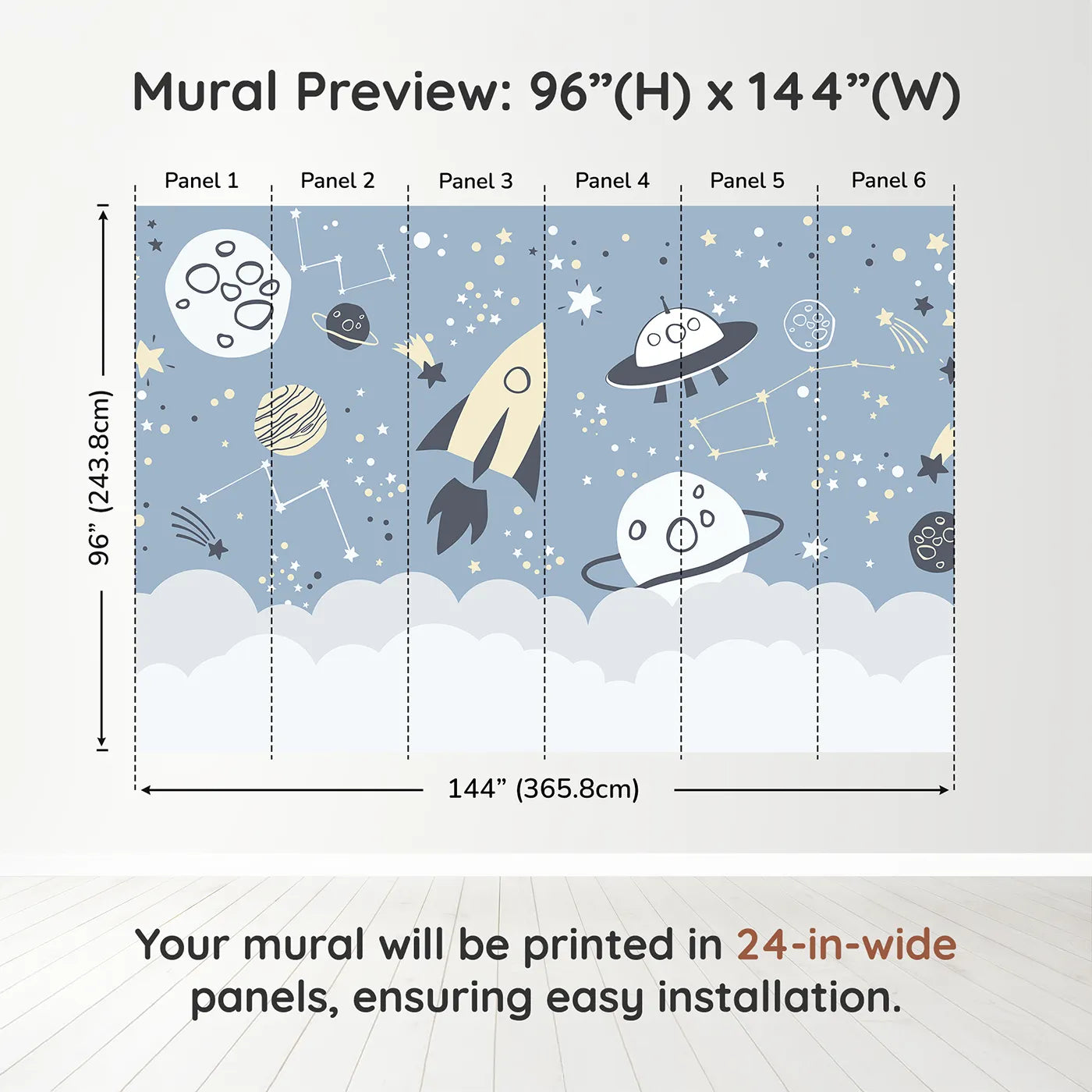 Mural Preview: 96”(H) x 144”(W)

Panel 1
Panel 2
Panel 3
Panel 4
Panel 5
Panel 6

96” (243.8cm)

144” (365.8cm)

Your mural will be printed in 24-in-wide panels, ensuring easy installation.